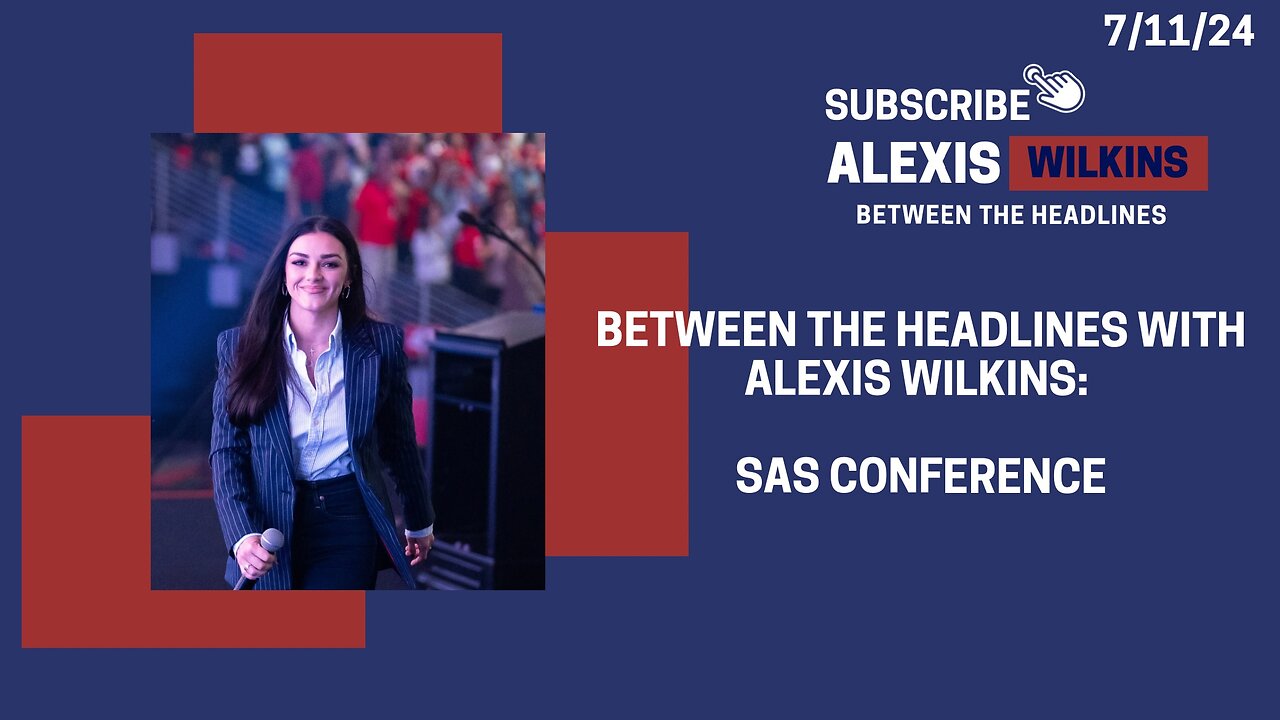 7/11/24

SUBSCRIBE

ALEXIS WILKINS

BETWEEN THE HEADLINES

BETWEEN THE HEADLINES WITH ALEXIS WILKINS:

SAS CONFERENCE